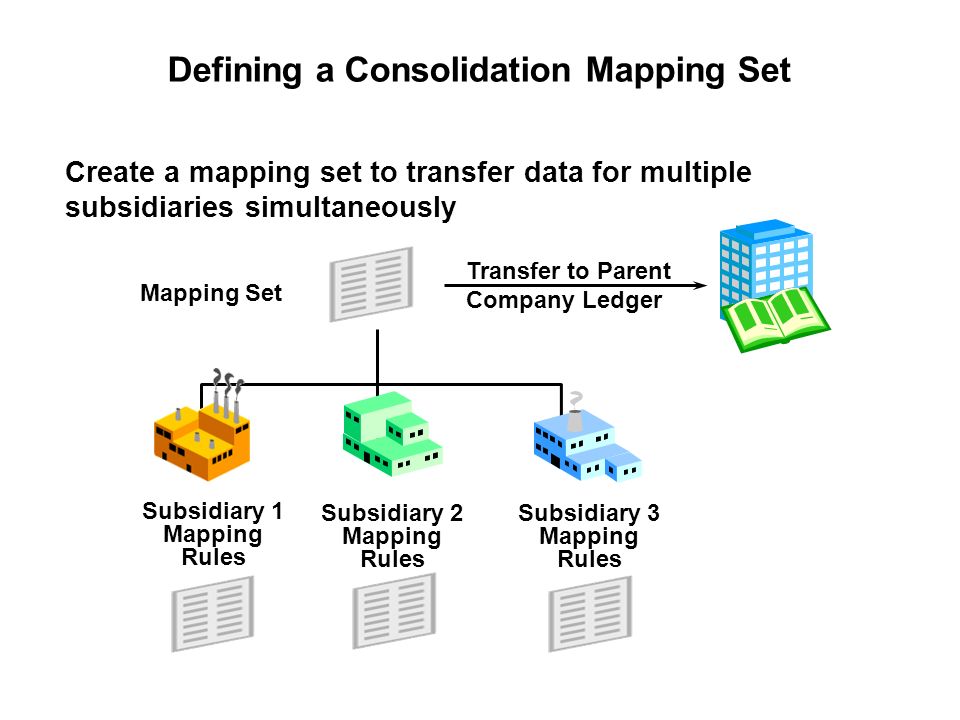 Defining a Consolidation Mapping Set

Create a mapping set to transfer data for multiple subsidiaries simultaneously

Mapping Set

Transfer to Parent Company Ledger

Subsidiary 1 Mapping Rules

Subsidiary 2 Mapping Rules

Subsidiary 3 Mapping Rules